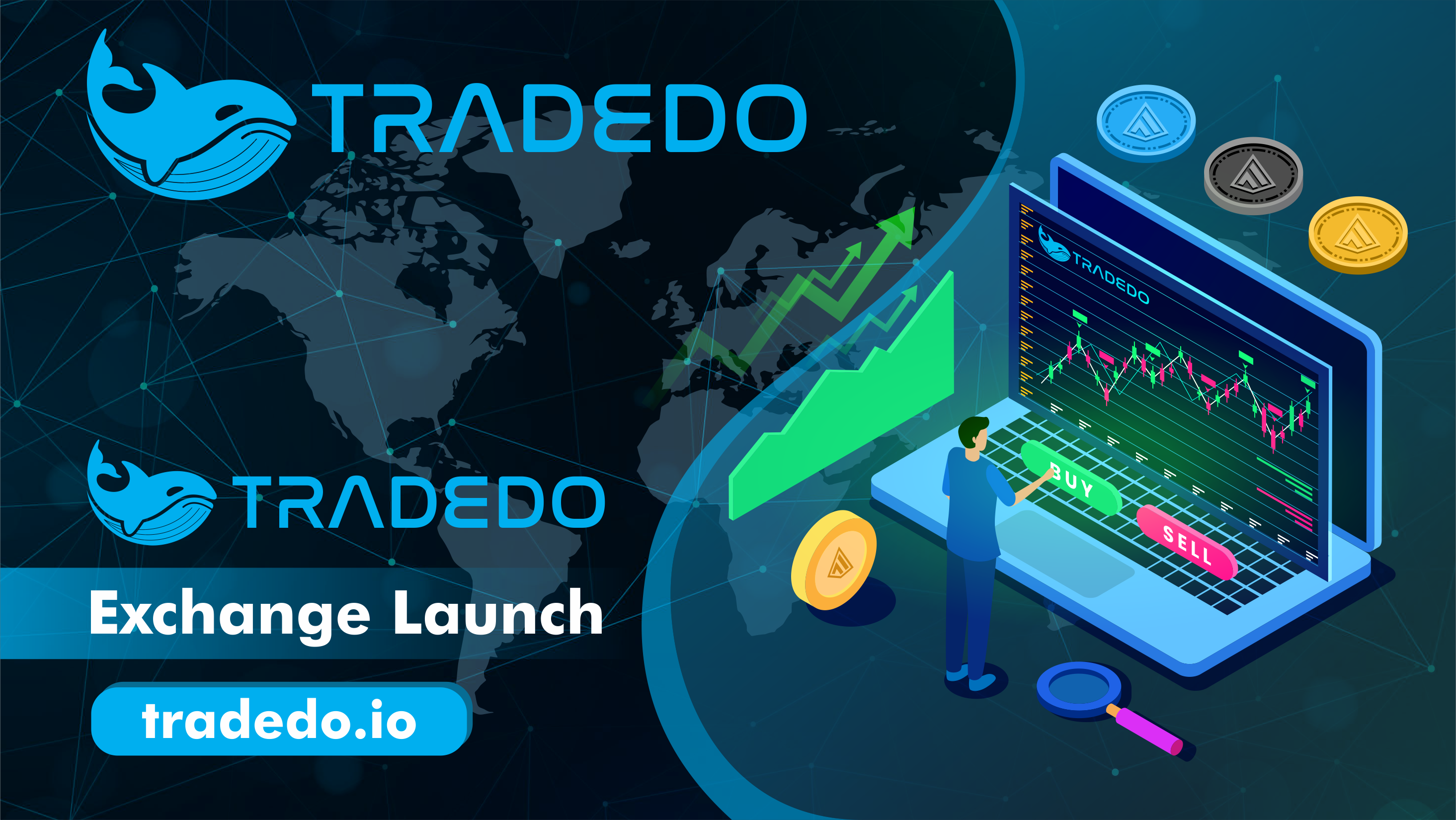 TRADEDO

TRADEDO

Exchange Launch

tradedo.io

TRADEDO

BUY

SELL